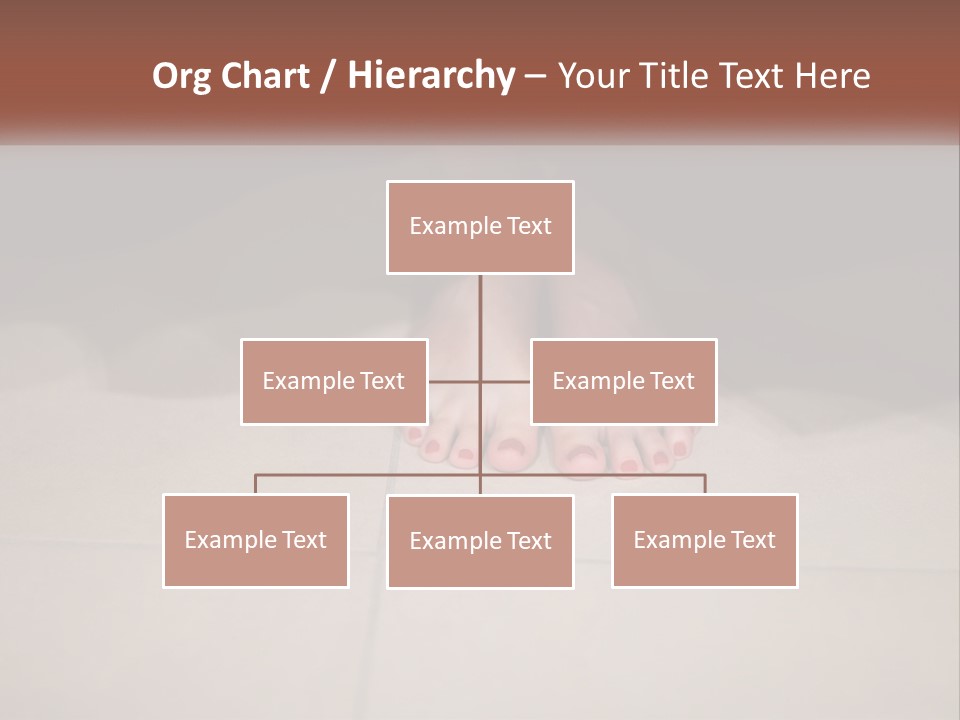 Org Chart / Hierarchy – Your Title Text Here

Example Text

Example Text

Example Text

Example Text

Example Text

Example Text